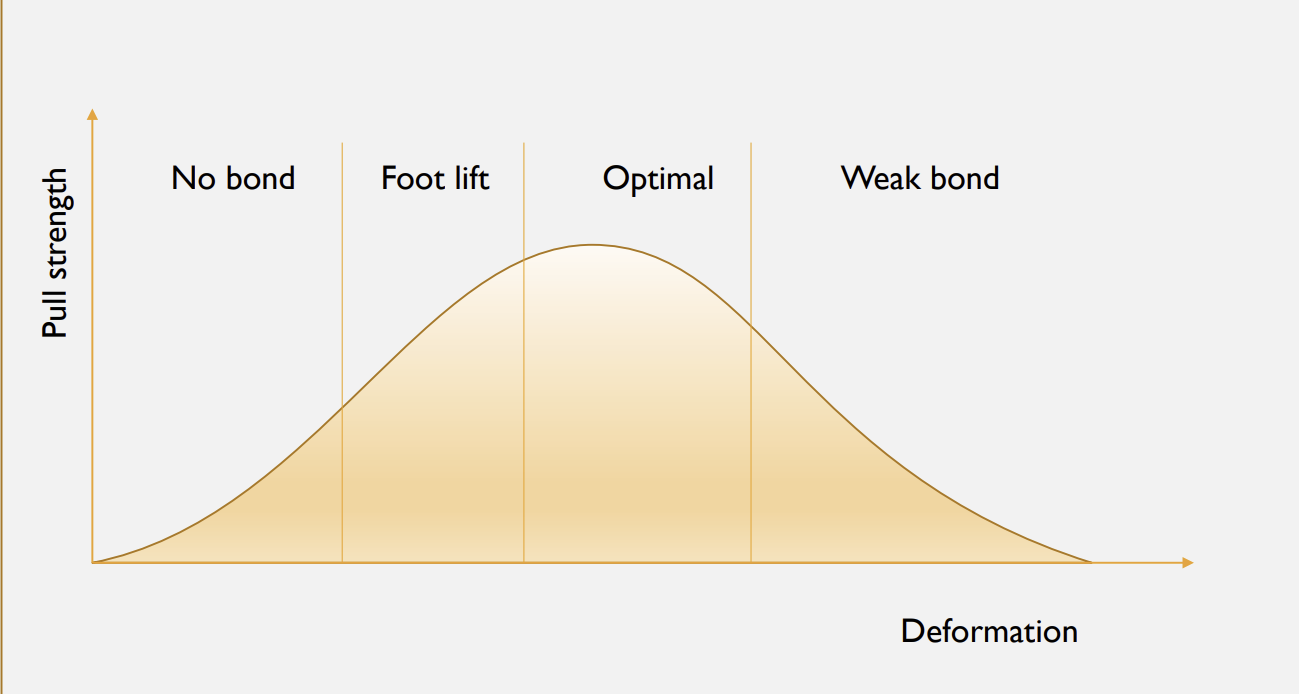 Pull strength

No bond

Foot lift

Optimal

Weak bond

Deformation